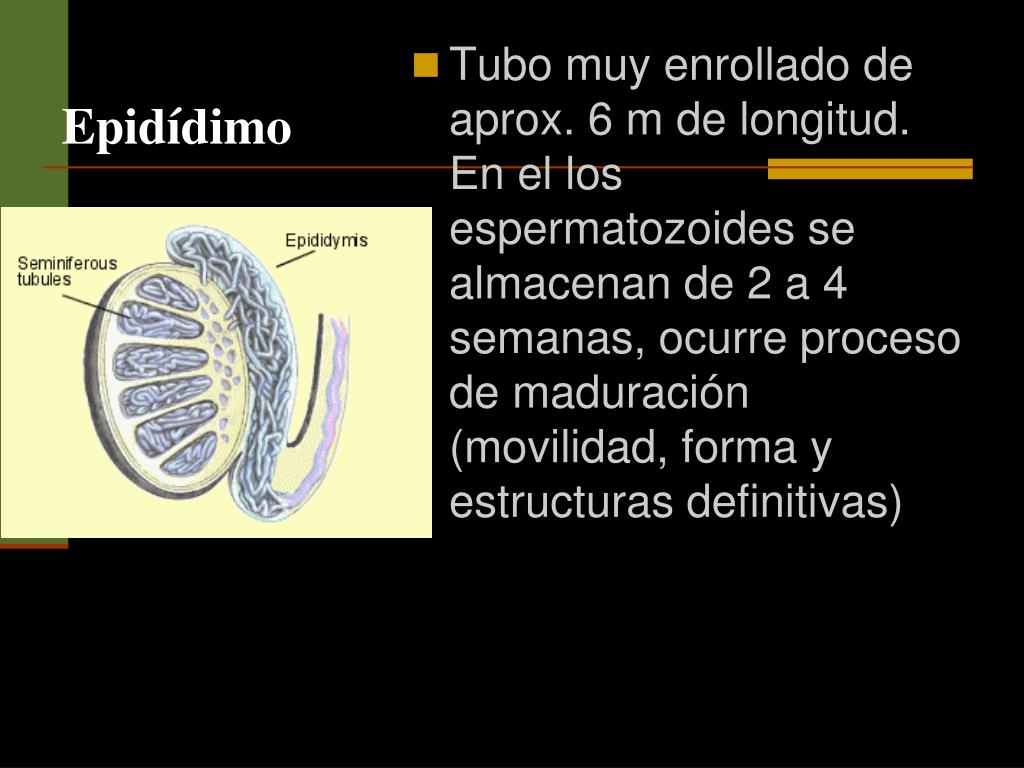 Epidídimo

Seminiferous tubules

Epididymis

Tubo muy enrollado de aprox. 6 m de longitud. En el los espermatozoides se almacenan de 2 a 4 semanas, ocurre proceso de maduración (movilidad, forma y estructuras definitivas)